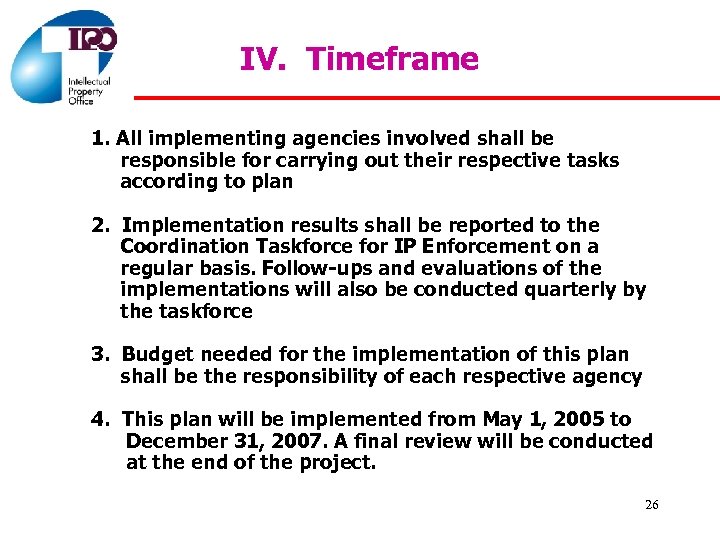 IPO
Intellectual Property Office

IV. Timeframe

1. All implementing agencies involved shall be responsible for carrying out their respective tasks according to plan

2. Implementation results shall be reported to the Coordination Taskforce for IP Enforcement on a regular basis. Follow-ups and evaluations of the implementations will also be conducted quarterly by the taskforce

3. Budget needed for the implementation of this plan shall be the responsibility of each respective agency

4. This plan will be implemented from May 1, 2005 to December 31, 2007. A final review will be conducted at the end of the project.

26